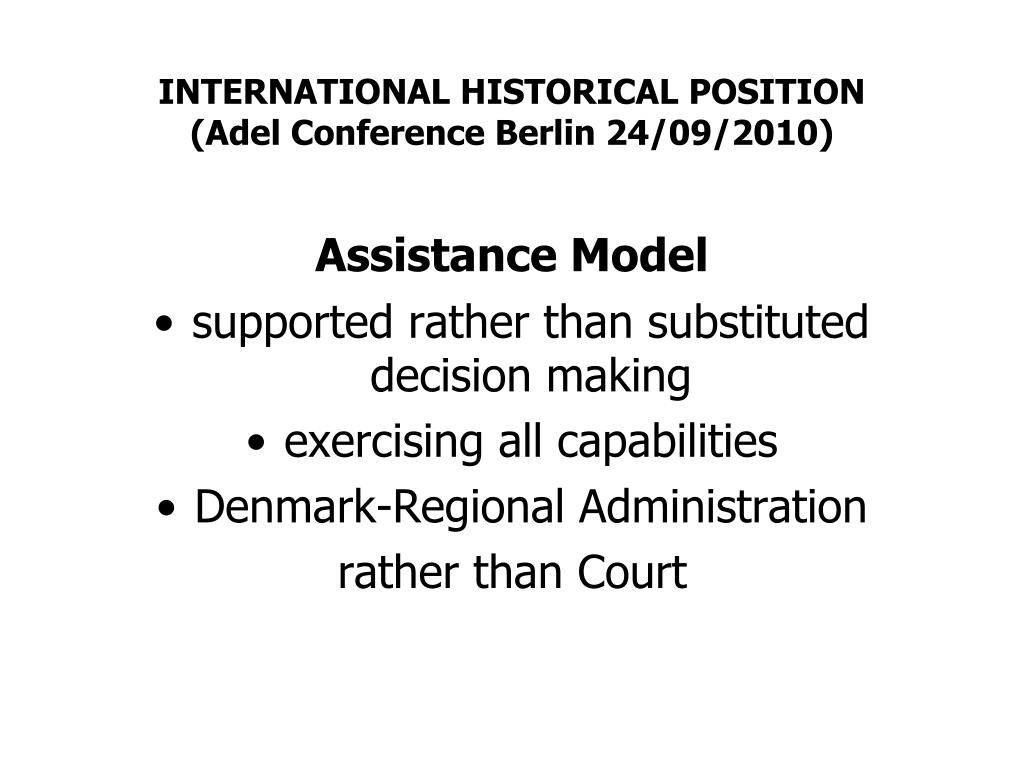 INTERNATIONAL HISTORICAL POSITION
(Adel Conference Berlin 24/09/2010)

Assistance Model

• supported rather than substituted decision making
• exercising all capabilities
• Denmark-Regional Administration
rather than Court